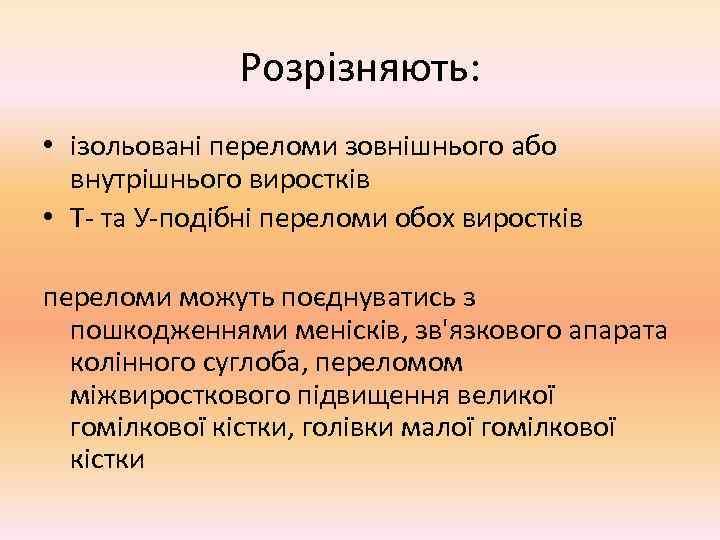 Розрізняють:

• ізольовані переломи зовнішнього або внутрішнього виростків
• Т- та У-подібні переломи обох виростків

переломи можуть поєднуватись з пошкодженнями менісків, зв'язкового апарата колінного суглоба, переломом міжвиросткового підвищення великої гомілкової кістки, голівки малої гомілкової кістки